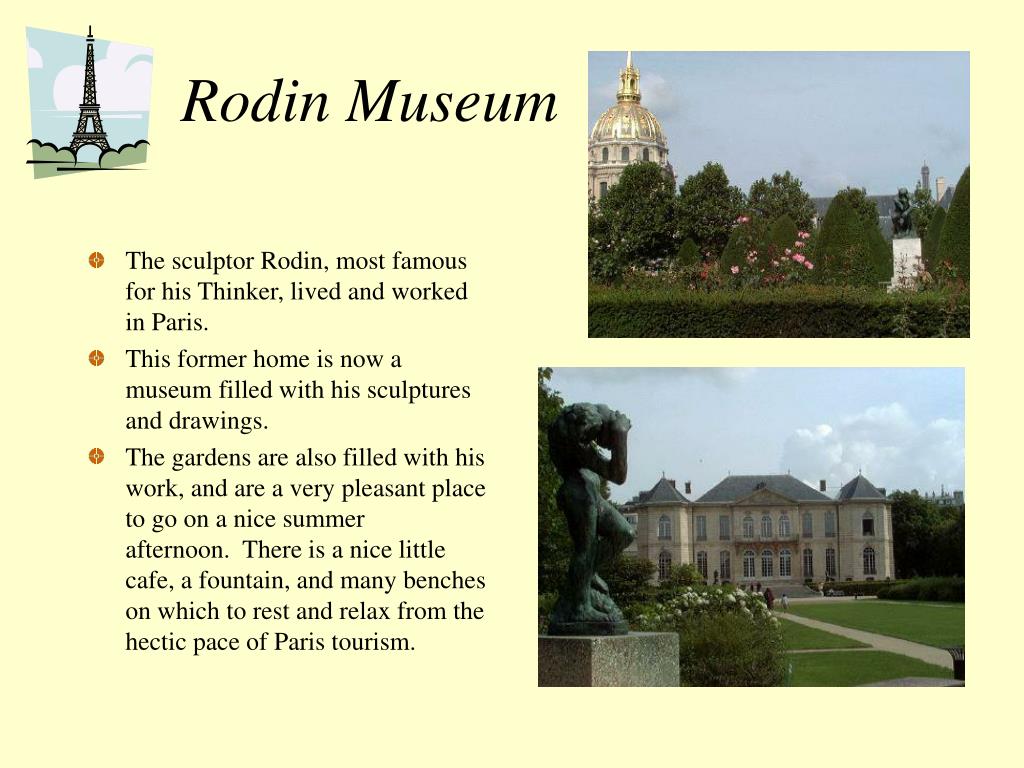 Rodin Museum

The sculptor Rodin, most famous for his Thinker, lived and worked in Paris.

This former home is now a museum filled with his sculptures and drawings.

The gardens are also filled with his work, and are a very pleasant place to go on a nice summer afternoon. There is a nice little cafe, a fountain, and many benches on which to rest and relax from the hectic pace of Paris tourism.